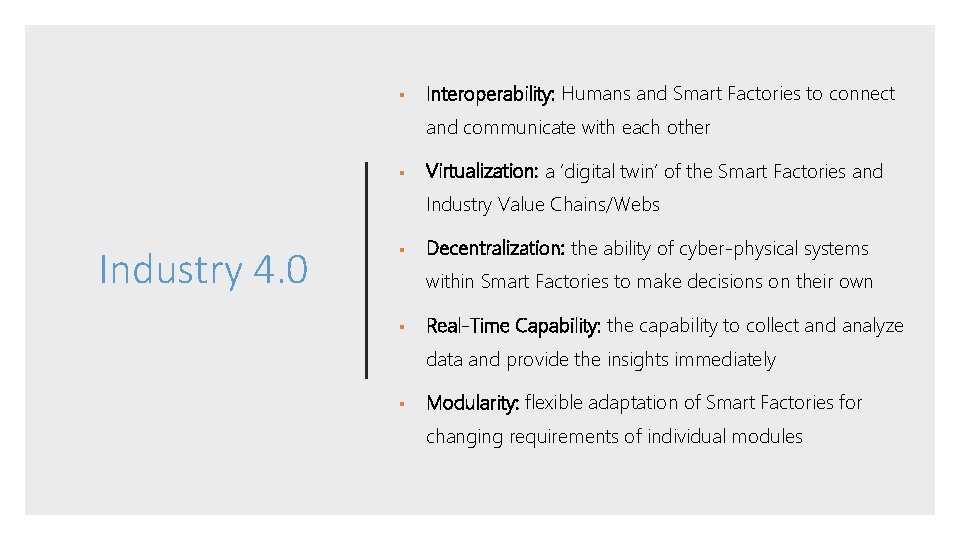 Industry 4.0

▪ Interoperability: Humans and Smart Factories to connect and communicate with each other

▪ Virtualization: a 'digital twin' of the Smart Factories and Industry Value Chains/Webs

▪ Decentralization: the ability of cyber-physical systems within Smart Factories to make decisions on their own

▪ Real-Time Capability: the capability to collect and analyze data and provide the insights immediately

▪ Modularity: flexible adaptation of Smart Factories for changing requirements of individual modules